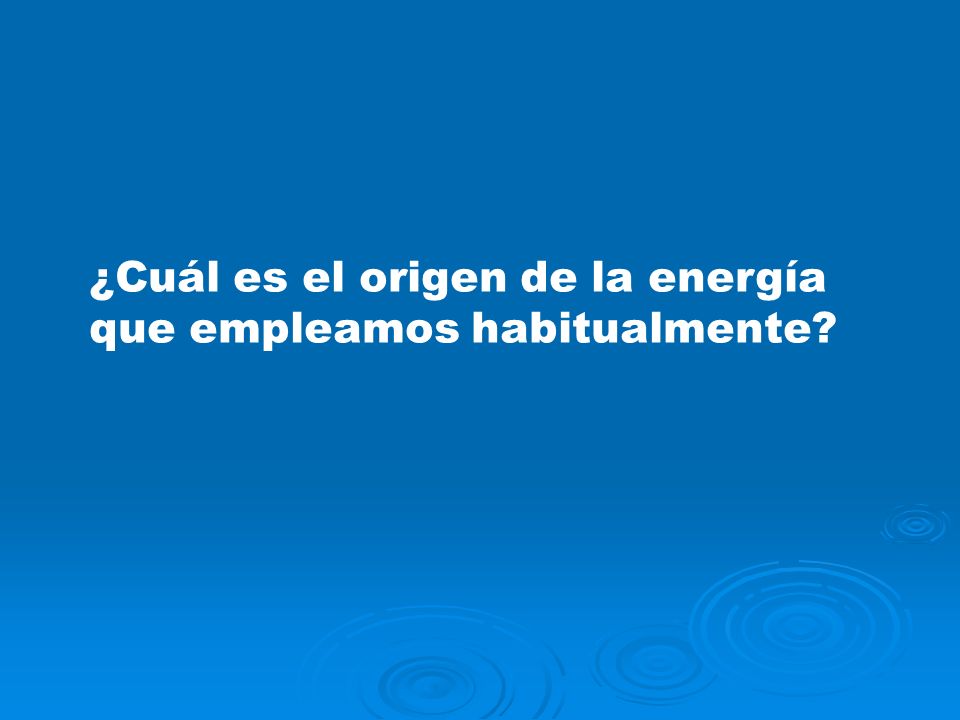 ¿Cuál es el origen de la energía que empleamos habitualmente?